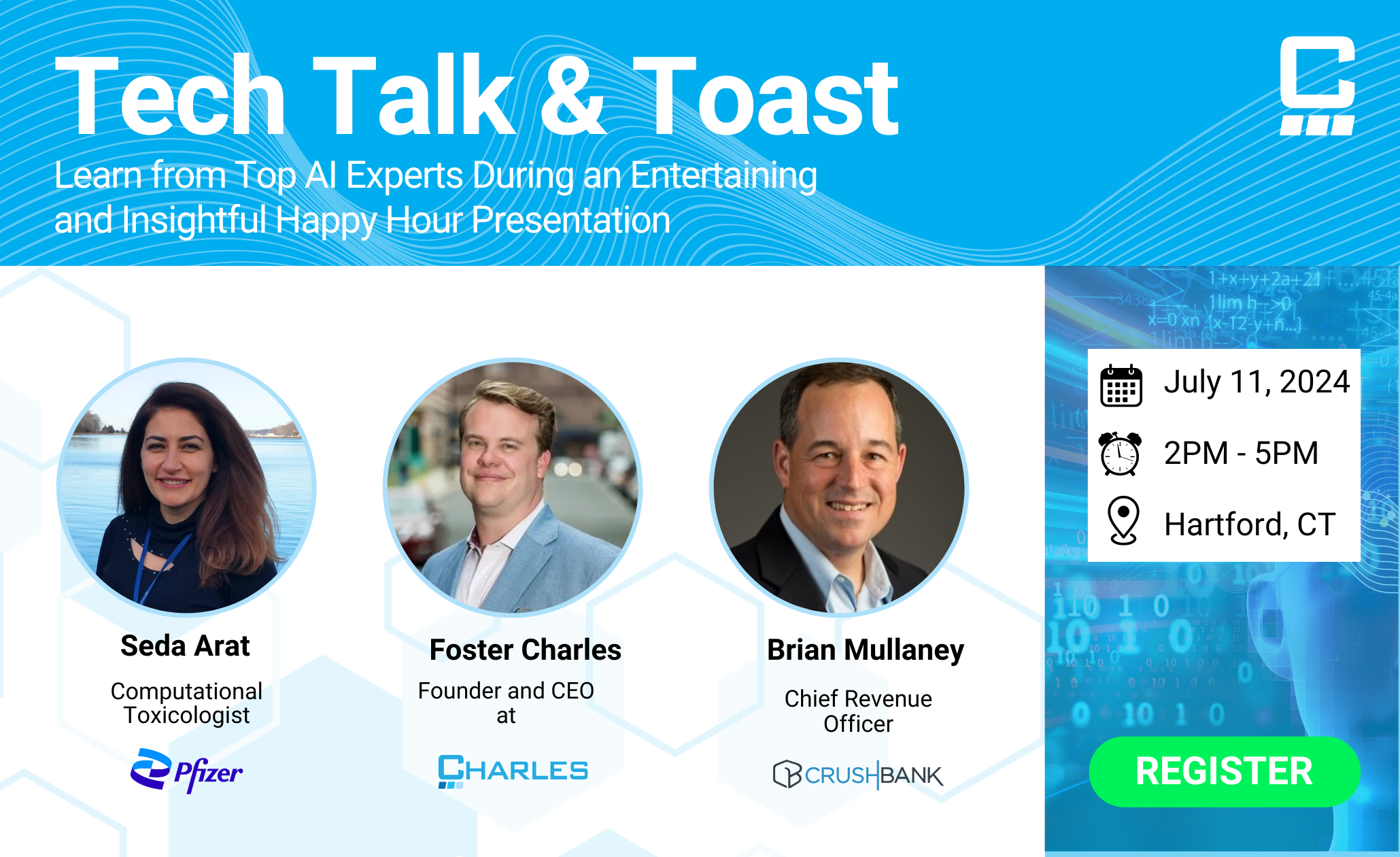 Tech Talk & Toast

Learn from Top AI Experts During an Entertaining and Insightful Happy Hour Presentation

Seda Arat
Computational Toxicologist
Pfizer

Foster Charles
Founder and CEO at
CHARLES

Brian Mullaney
Chief Revenue Officer
CRUSHBANK

July 11, 2024
2PM - 5PM
Hartford, CT

REGISTER